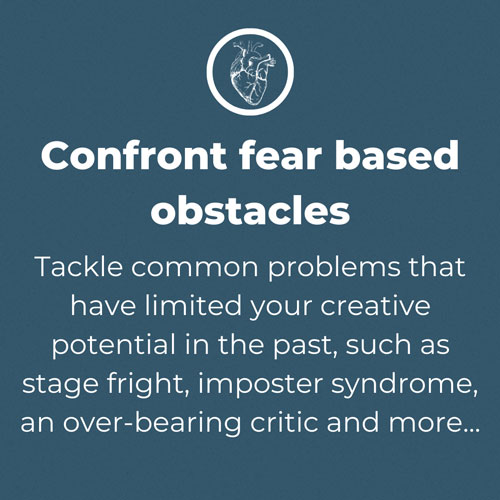 Confront fear based obstacles

Tackle common problems that have limited your creative potential in the past, such as stage fright, imposter syndrome, an over-bearing critic and more...